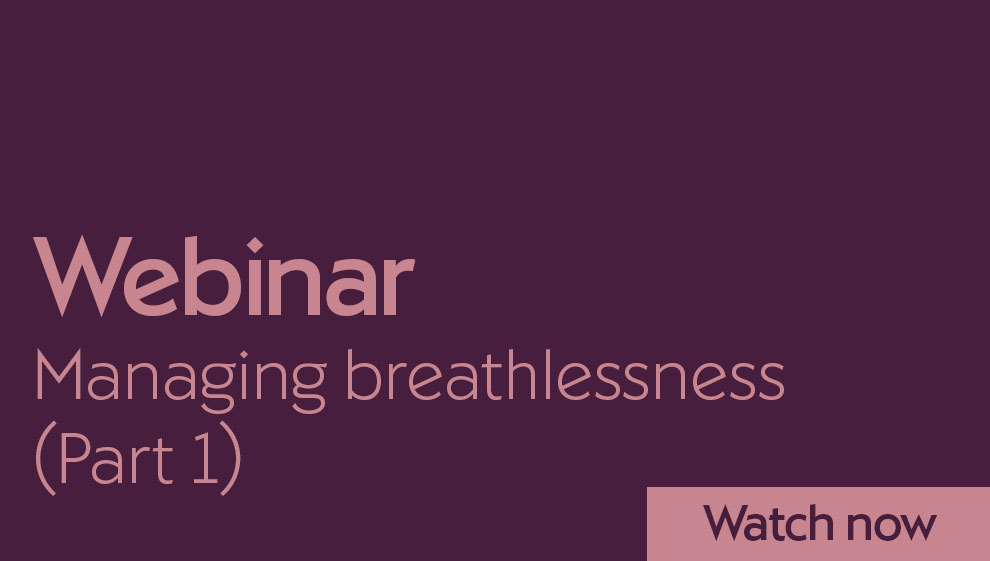 Webinar
Managing breathlessness (Part 1)

Watch now